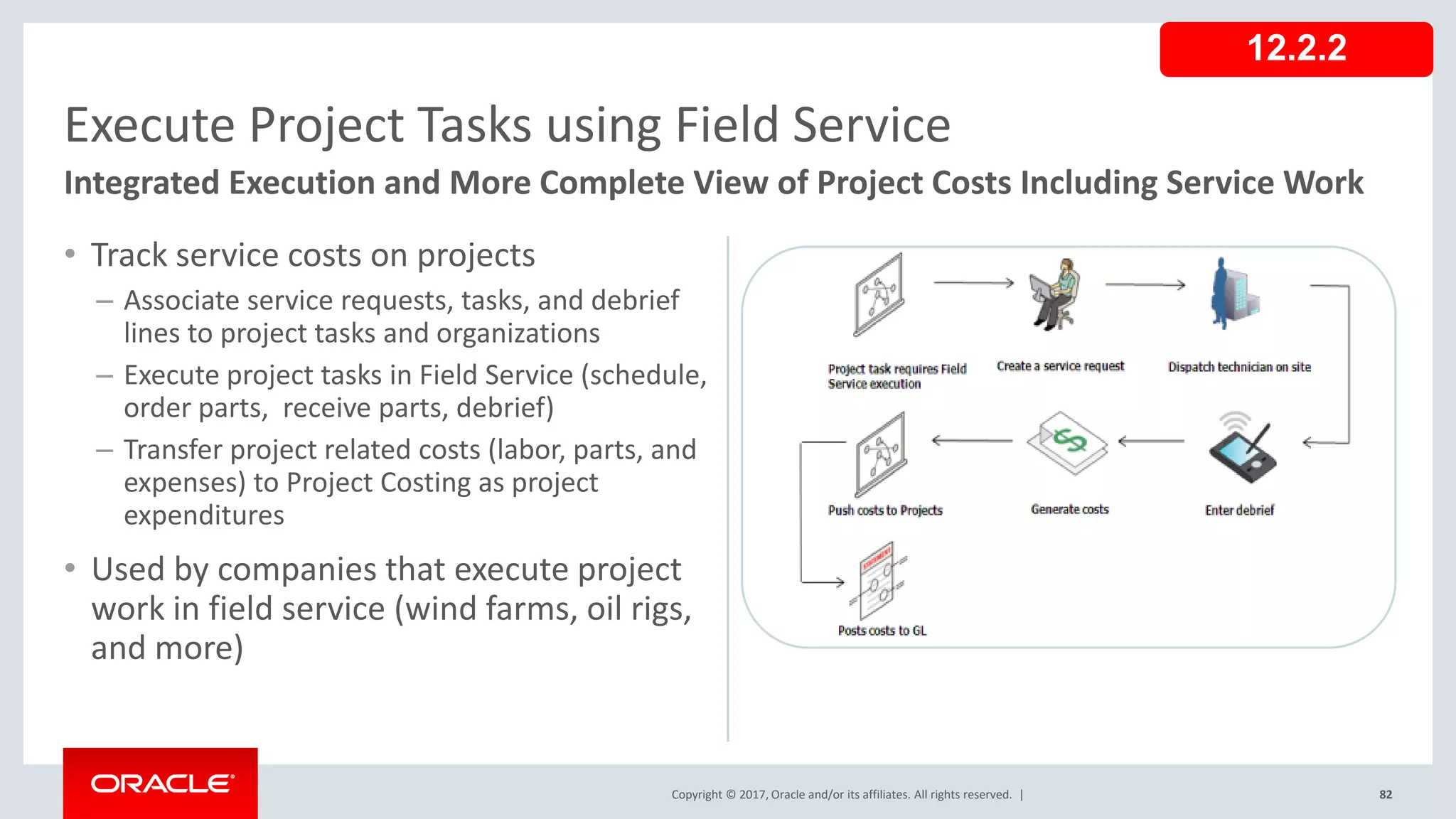 12.2.2

Execute Project Tasks using Field Service

Integrated Execution and More Complete View of Project Costs Including Service Work

• Track service costs on projects
– Associate service requests, tasks, and debrief lines to project tasks and organizations
– Execute project tasks in Field Service (schedule, order parts, receive parts, debrief)
– Transfer project related costs (labor, parts, and expenses) to Project Costing as project expenditures

• Used by companies that execute project work in field service (wind farms, oil rigs, and more)

Project task requires Field Service execution

Create a service request

Dispatch technician on site

Push costs to Projects

Generate costs

Enter debrief

Posts costs to GL

ORACLE

Copyright © 2017, Oracle and/or its affiliates. All rights reserved. |

82